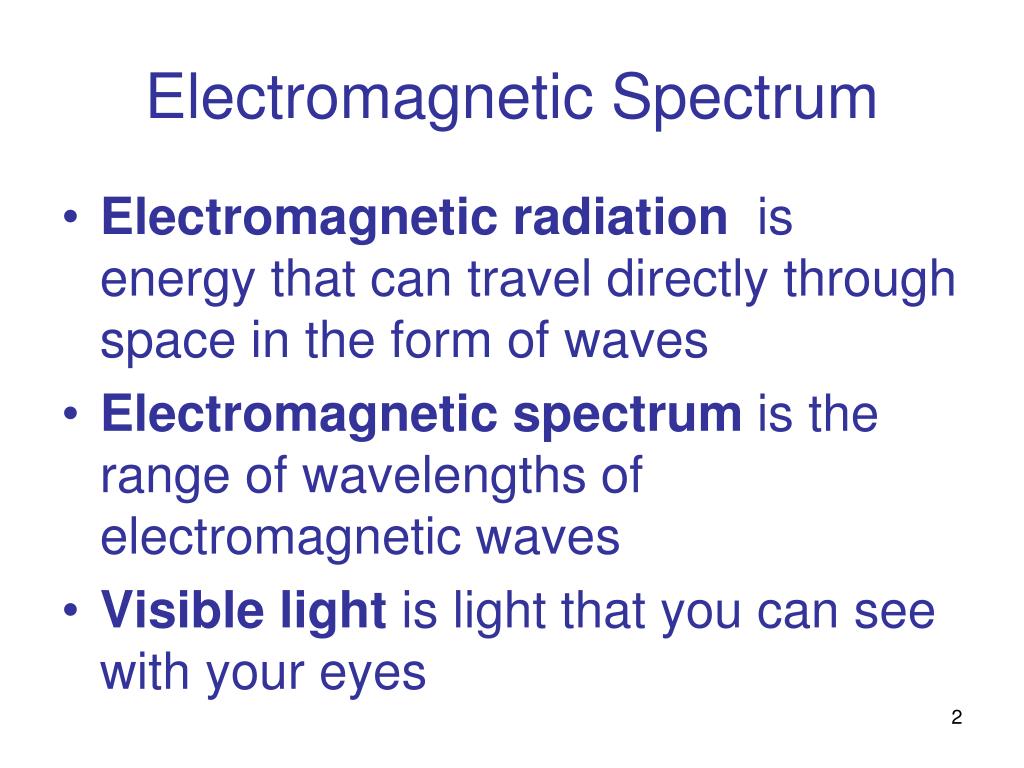 Electromagnetic Spectrum

• Electromagnetic radiation is energy that can travel directly through space in the form of waves

• Electromagnetic spectrum is the range of wavelengths of electromagnetic waves

• Visible light is light that you can see with your eyes

2